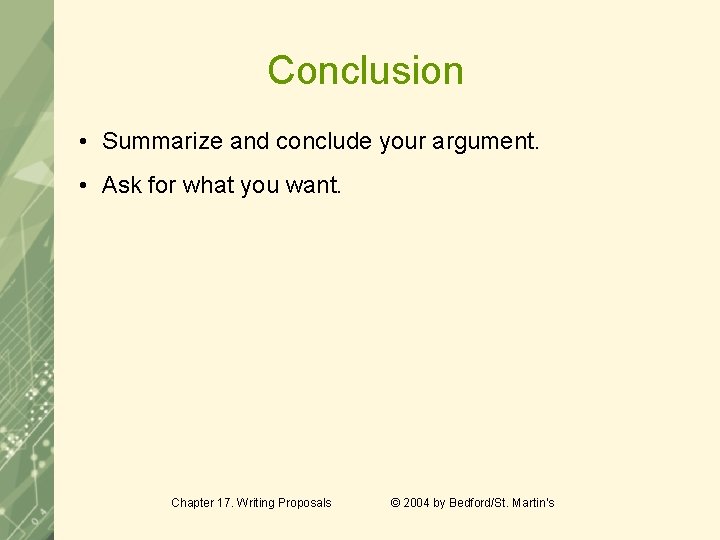 Conclusion

• Summarize and conclude your argument.

• Ask for what you want.

Chapter 17. Writing Proposals

© 2004 by Bedford/St. Martin's